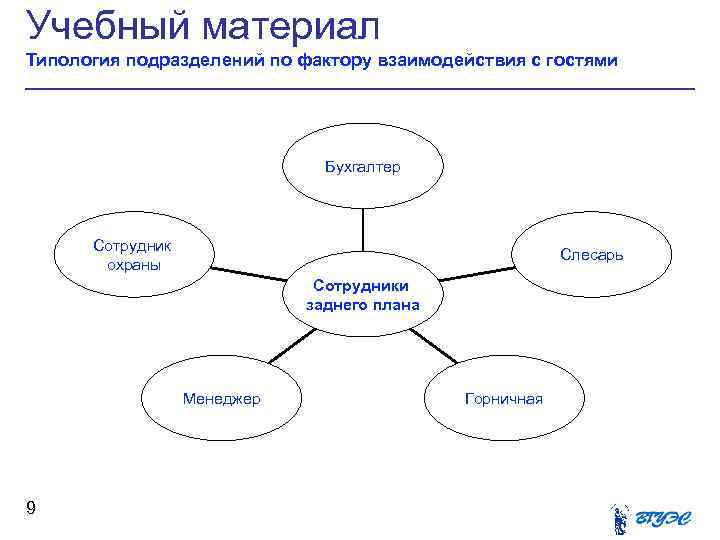 Учебный материал

Типология подразделений по фактору взаимодействия с гостями

Бухгалтер

Сотрудник охраны

Слесарь

Сотрудники заднего плана

Менеджер

Горничная

9

ВГУЭС